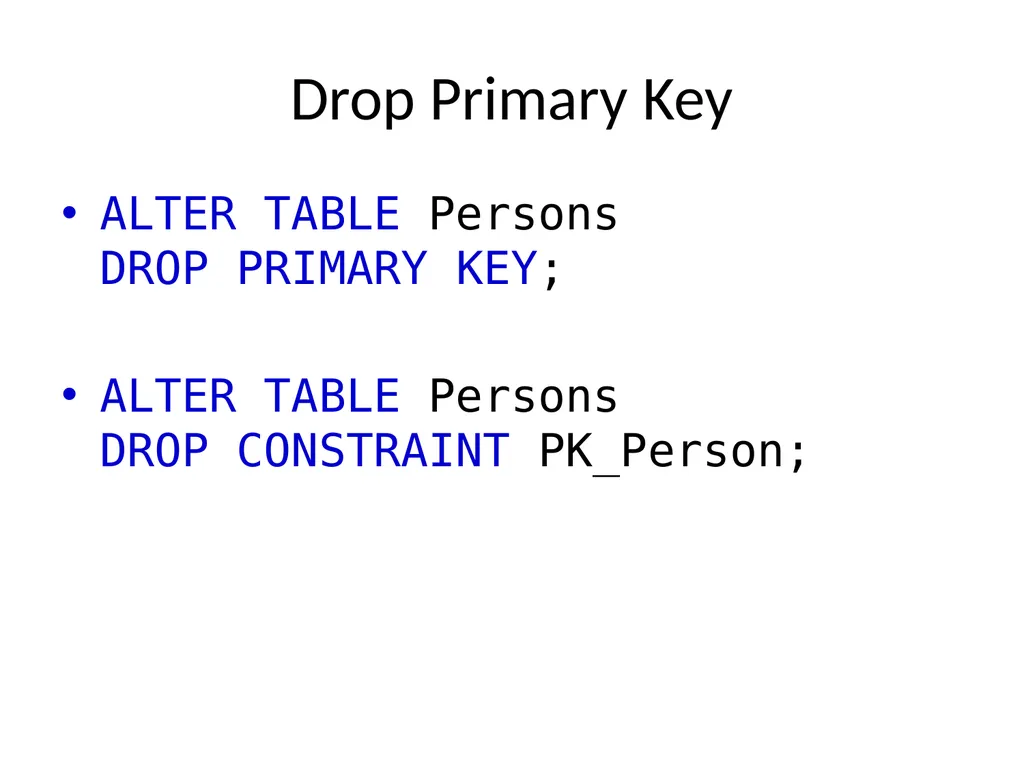 Drop Primary Key

• ALTER TABLE Persons
DROP PRIMARY KEY;

• ALTER TABLE Persons
DROP CONSTRAINT PK_Person;